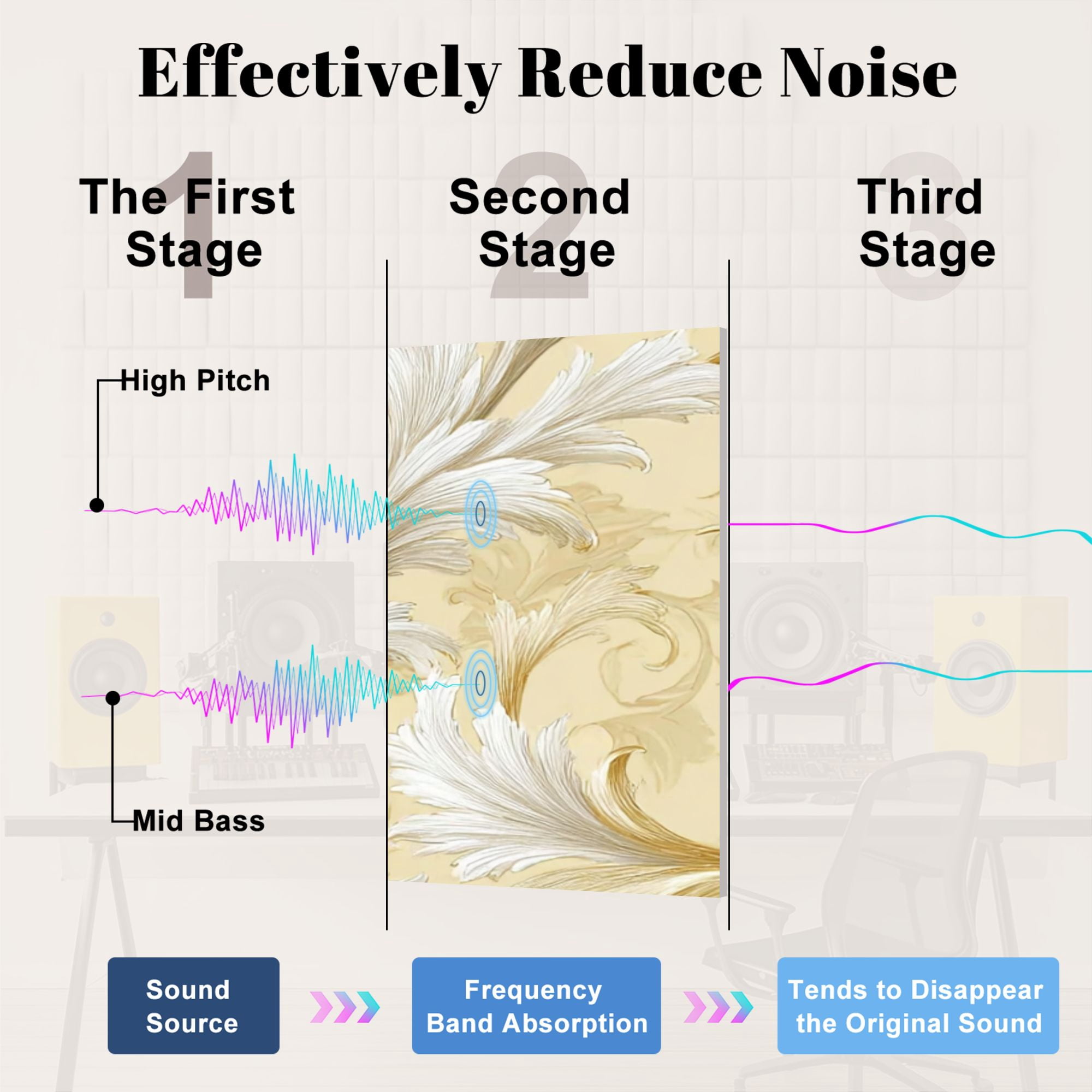 Effectively Reduce Noise

1
The First Stage

2
Second Stage

3
Third Stage

High Pitch

Mid Bass

Sound Source

Frequency Band Absorption

Tends to Disappear the Original Sound